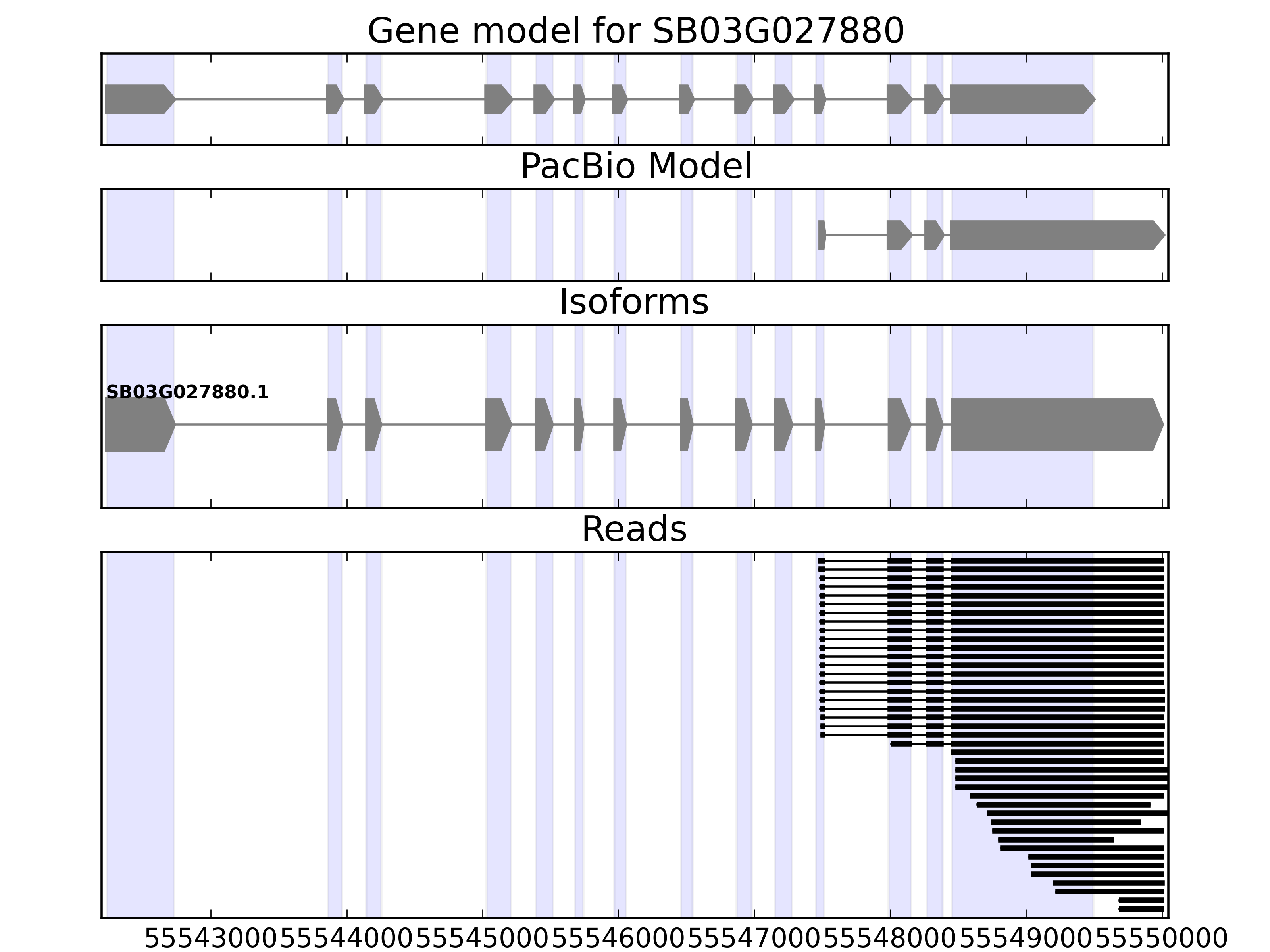 Gene model for SB03G027880

PacBio Model

Isoforms

SB03G027880.1

Reads

55543000 55544000 55545000 55546000 55547000 55548000 55549000 55550000